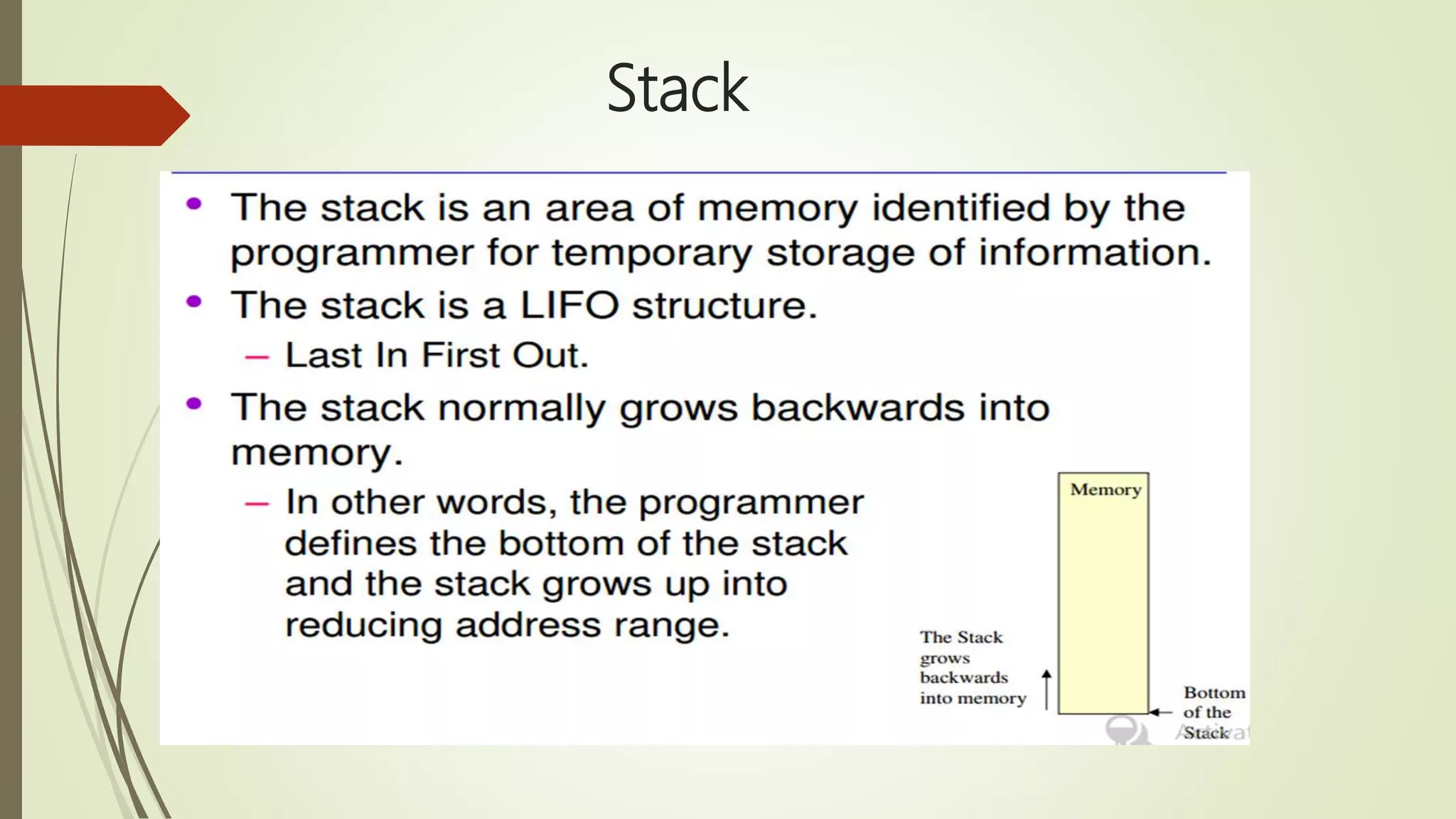 Stack

• The stack is an area of memory identified by the programmer for temporary storage of information.
• The stack is a LIFO structure.
– Last In First Out.
• The stack normally grows backwards into memory.
– In other words, the programmer defines the bottom of the stack and the stack grows up into reducing address range.

Memory

The Stack grows backwards into memory

Bottom of the Stack